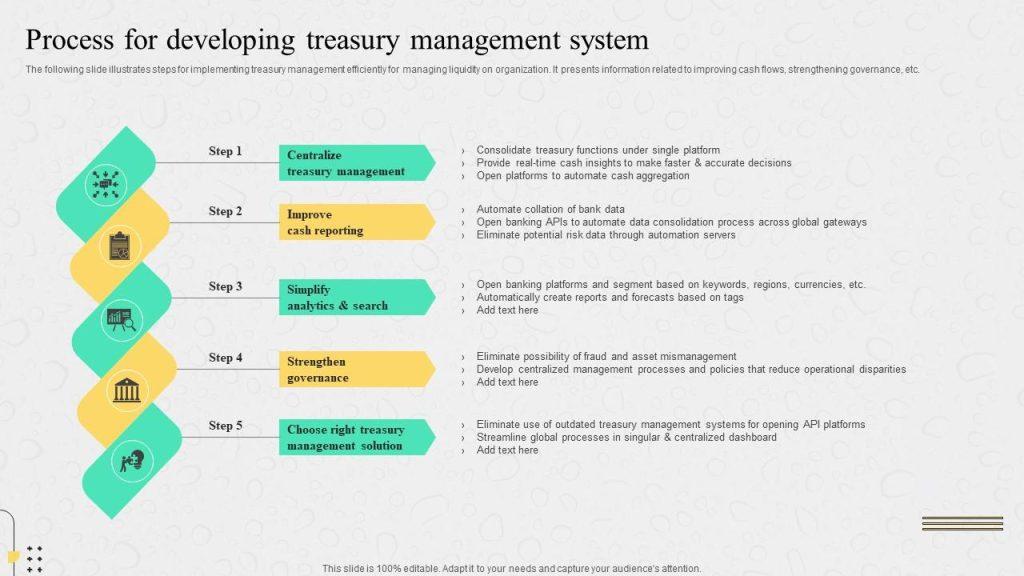 Process for developing treasury management system

The following slide illustrates steps for implementing treasury management efficiently for managing liquidity on organization. It presents information related to improving cash flows, strengthening governance, etc.

Step 1
Centralize treasury management
› Consolidate treasury functions under single platform
› Provide real-time cash insights to make faster & accurate decisions
› Open platforms to automate cash aggregation

Step 2
Improve cash reporting
› Automate collation of bank data
› Open banking APIs to automate data consolidation process across global gateways
› Eliminate potential risk data through automation servers

Step 3
Simplify analytics & search
› Open banking platforms and segment based on keywords, regions, currencies, etc.
› Automatically create reports and forecasts based on tags
› Add text here

Step 4
Strengthen governance
› Eliminate possibility of fraud and asset mismanagement
› Develop centralized management processes and policies that reduce operational disparities
› Add text here

Step 5
Choose right treasury management solution
› Eliminate use of outdated treasury management systems for opening API platforms
› Streamline global processes in singular & centralized dashboard
› Add text here

This slide is 100% editable. Adapt it to your needs and capture your audience's attention.